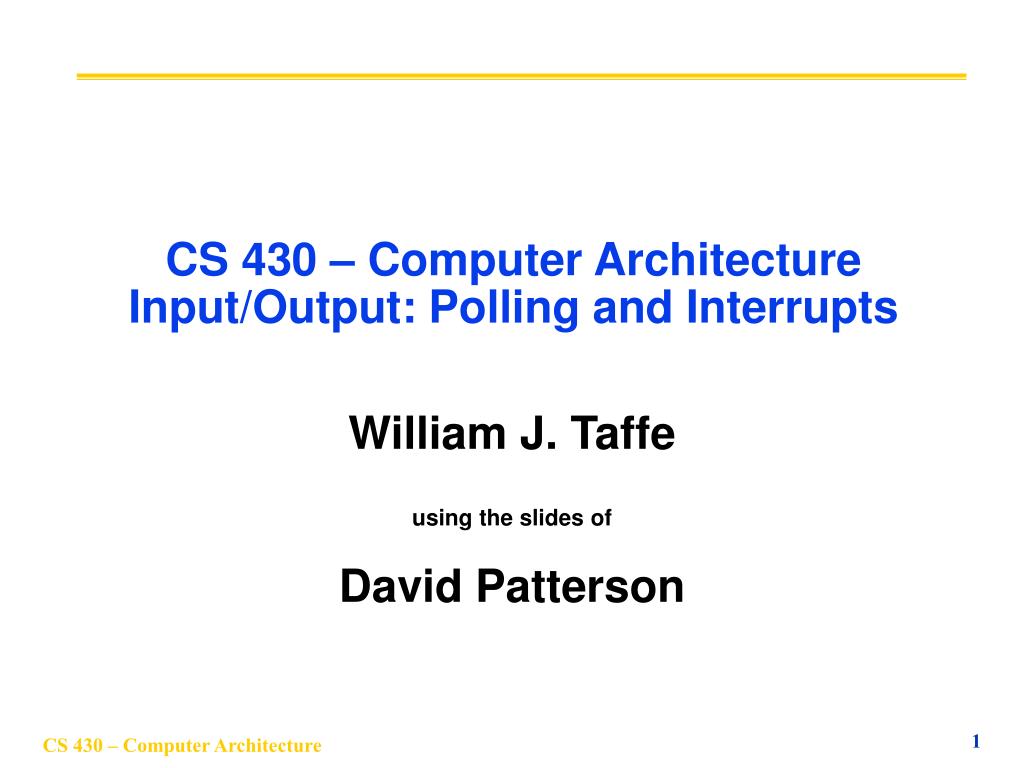 CS 430 – Computer Architecture
Input/Output: Polling and Interrupts

William J. Taffe

using the slides of

David Patterson

CS 430 – Computer Architecture

1